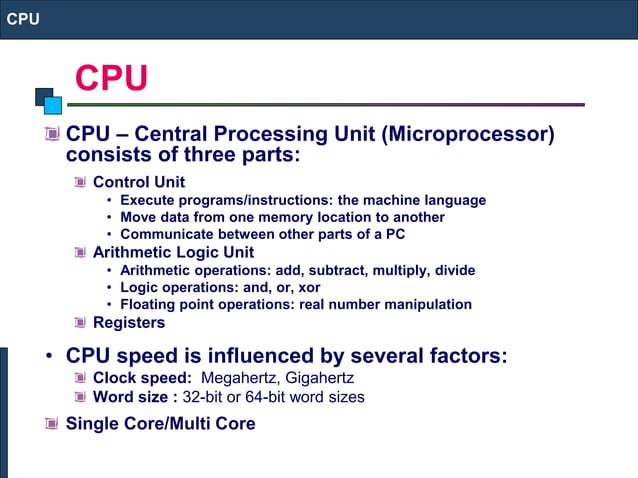 CPU

CPU

CPU – Central Processing Unit (Microprocessor) consists of three parts:

Control Unit
• Execute programs/instructions: the machine language
• Move data from one memory location to another
• Communicate between other parts of a PC

Arithmetic Logic Unit
• Arithmetic operations: add, subtract, multiply, divide
• Logic operations: and, or, xor
• Floating point operations: real number manipulation

Registers

• CPU speed is influenced by several factors:

Clock speed: Megahertz, Gigahertz

Word size : 32-bit or 64-bit word sizes

Single Core/Multi Core